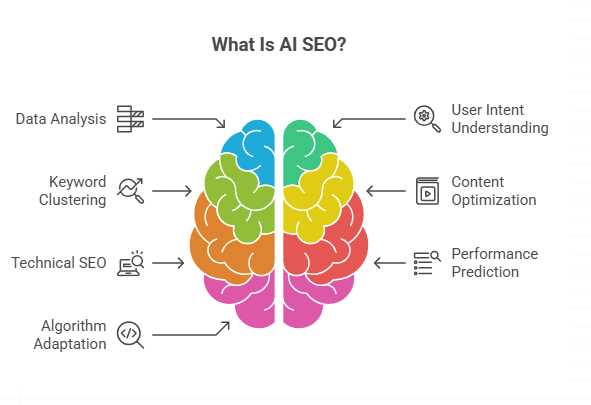 What Is AI SEO?

Data Analysis

Keyword Clustering

Technical SEO

Algorithm Adaptation

User Intent Understanding

Content Optimization

Performance Prediction